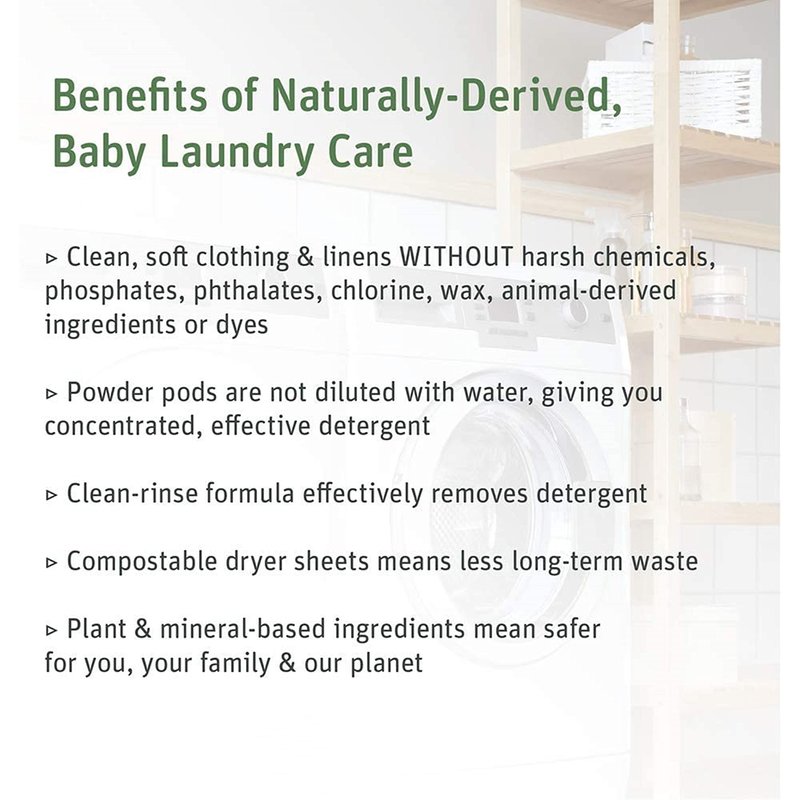 Benefits of Naturally-Derived, Baby Laundry Care

▹ Clean, soft clothing & linens WITHOUT harsh chemicals, phosphates, phthalates, chlorine, wax, animal-derived ingredients or dyes

▹ Powder pods are not diluted with water, giving you concentrated, effective detergent

▹ Clean-rinse formula effectively removes detergent

▹ Compostable dryer sheets means less long-term waste

▹ Plant & mineral-based ingredients mean safer for you, your family & our planet